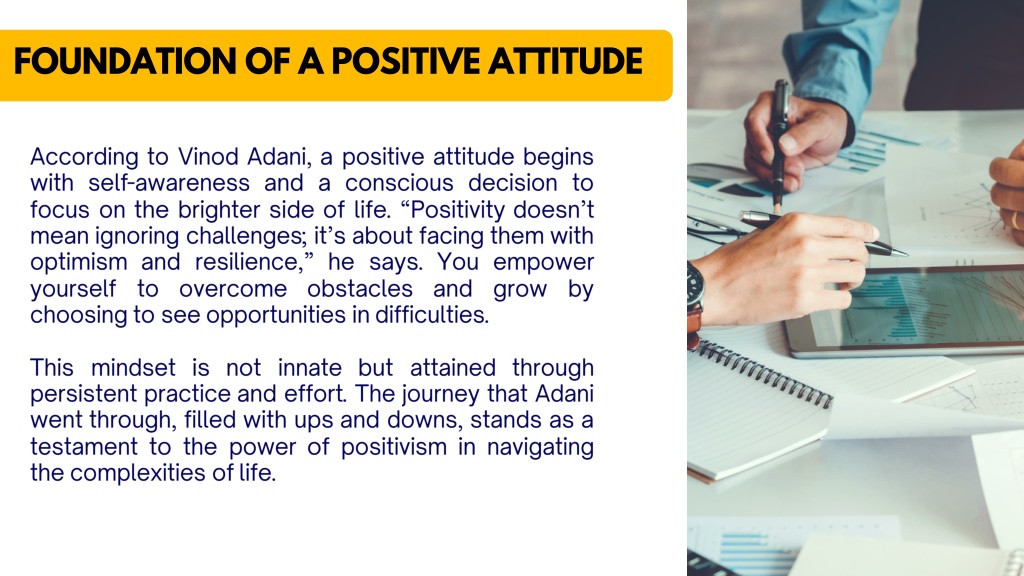 FOUNDATION OF A POSITIVE ATTITUDE

According to Vinod Adani, a positive attitude begins with self-awareness and a conscious decision to focus on the brighter side of life. “Positivity doesn’t mean ignoring challenges; it’s about facing them with optimism and resilience,” he says. You empower yourself to overcome obstacles and grow by choosing to see opportunities in difficulties.

This mindset is not innate but attained through persistent practice and effort. The journey that Adani went through, filled with ups and downs, stands as a testament to the power of positivism in navigating the complexities of life.